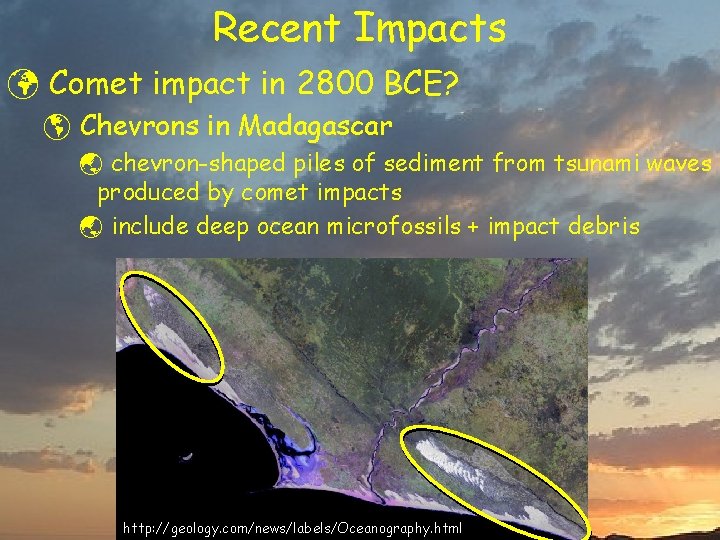 Recent Impacts

Comet impact in 2800 BCE?

Chevrons in Madagascar

chevron-shaped piles of sediment from tsunami waves produced by comet impacts

include deep ocean microfossils + impact debris

http://geology.com/news/labels/Oceanography.html